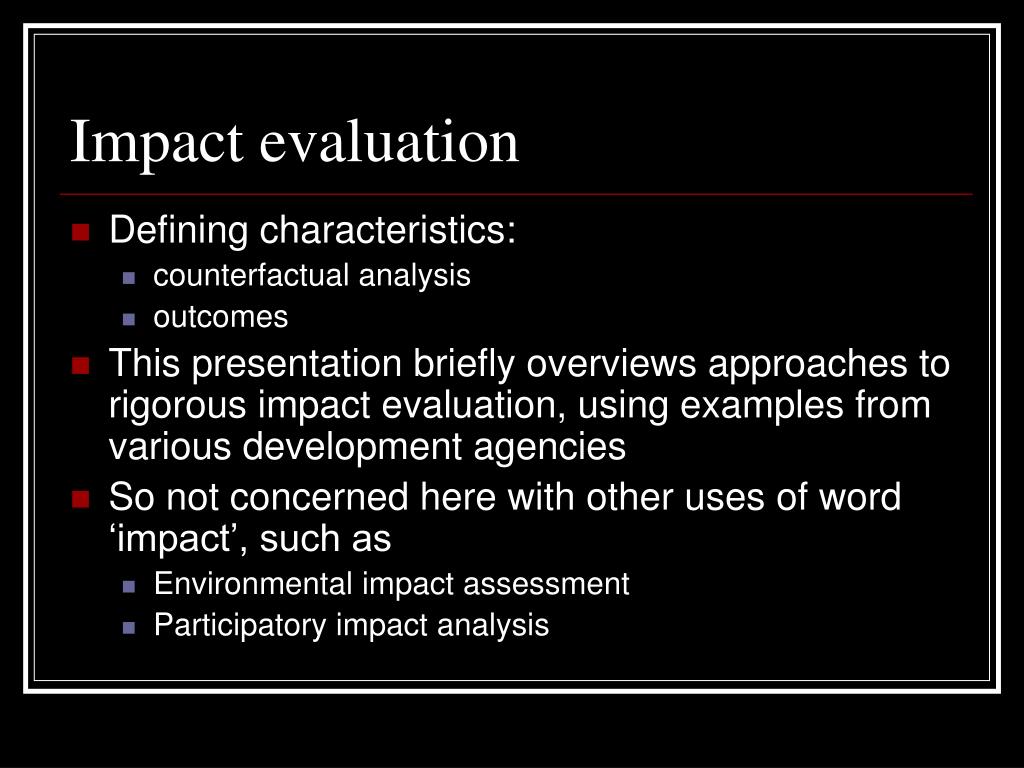 Impact evaluation

Defining characteristics:
counterfactual analysis
outcomes

This presentation briefly overviews approaches to rigorous impact evaluation, using examples from various development agencies

So not concerned here with other uses of word ‘impact’, such as
Environmental impact assessment
Participatory impact analysis